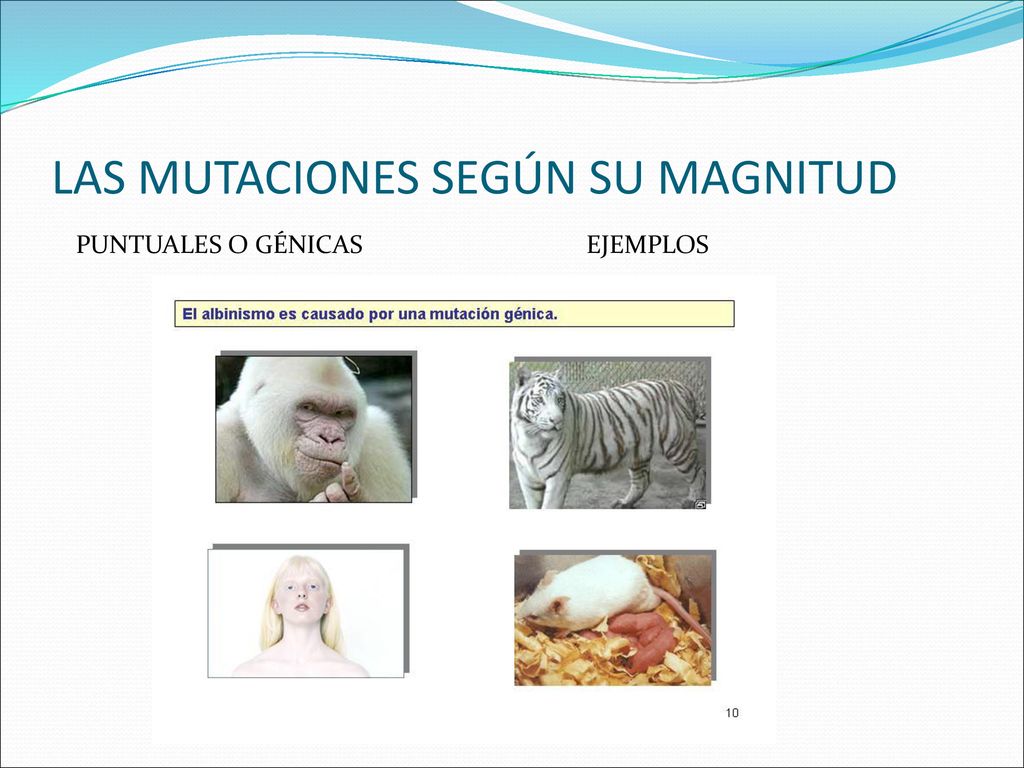 LAS MUTACIONES SEGÚN SU MAGNITUD

PUNTUALES O GÉNICAS

EJEMPLOS

El albinismo es causado por una mutación génica.

10